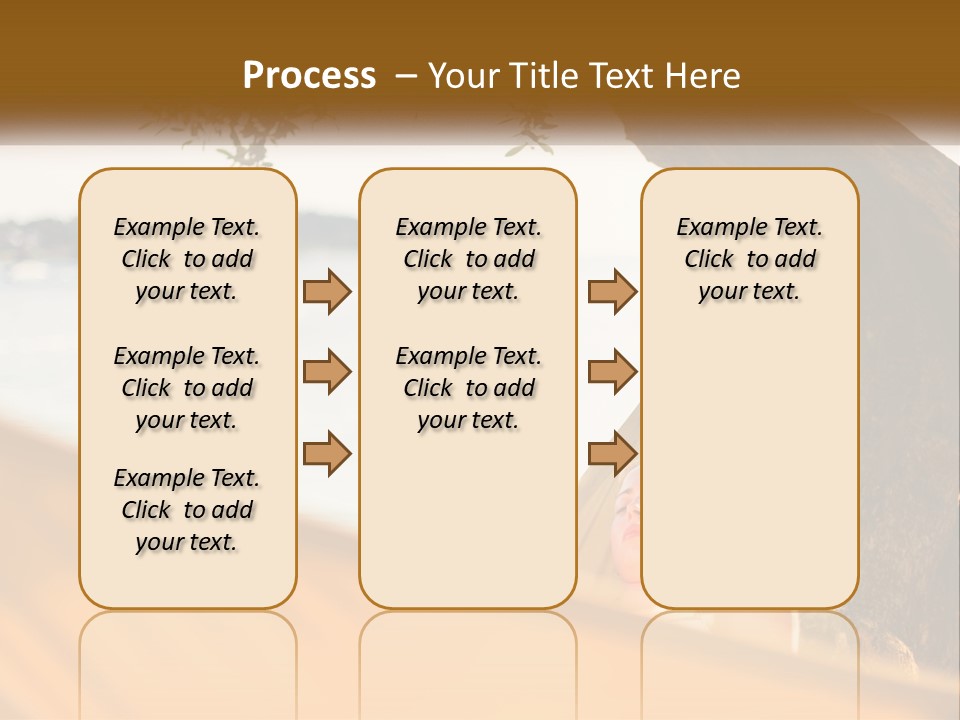 Process – Your Title Text Here

Example Text. Click to add your text.

Example Text. Click to add your text.

Example Text. Click to add your text.

Example Text. Click to add your text.

Example Text. Click to add your text.

Example Text. Click to add your text.